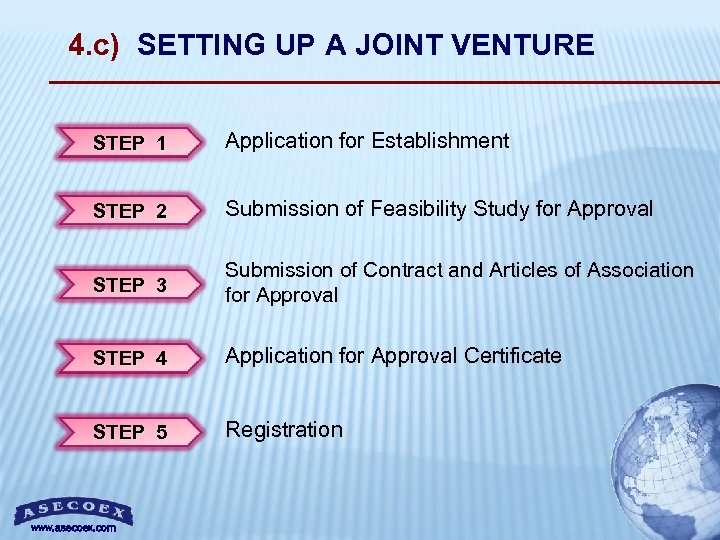 4.c) SETTING UP A JOINT VENTURE

STEP 1 Application for Establishment

STEP 2 Submission of Feasibility Study for Approval

STEP 3 Submission of Contract and Articles of Association for Approval

STEP 4 Application for Approval Certificate

STEP 5 Registration

ASECOEX
www.asecoex.com